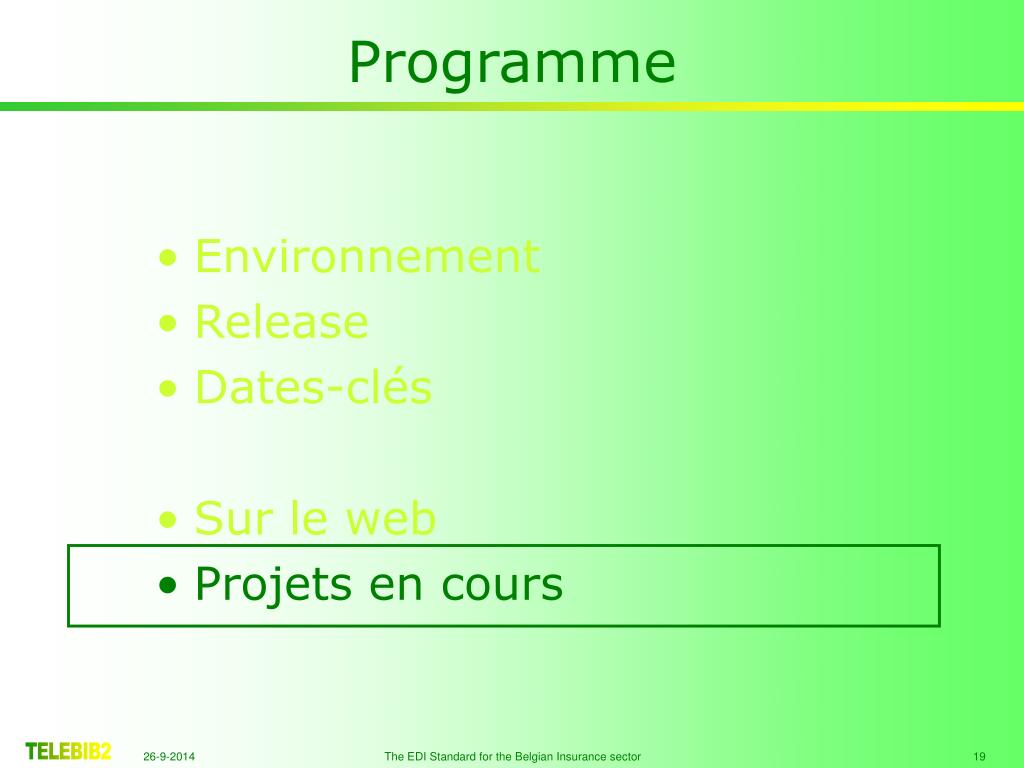 Programme

• Environnement
• Release
• Dates-clés

• Sur le web
• Projets en cours

TELEBIB2 26-9-2014 The EDI Standard for the Belgian Insurance sector 19